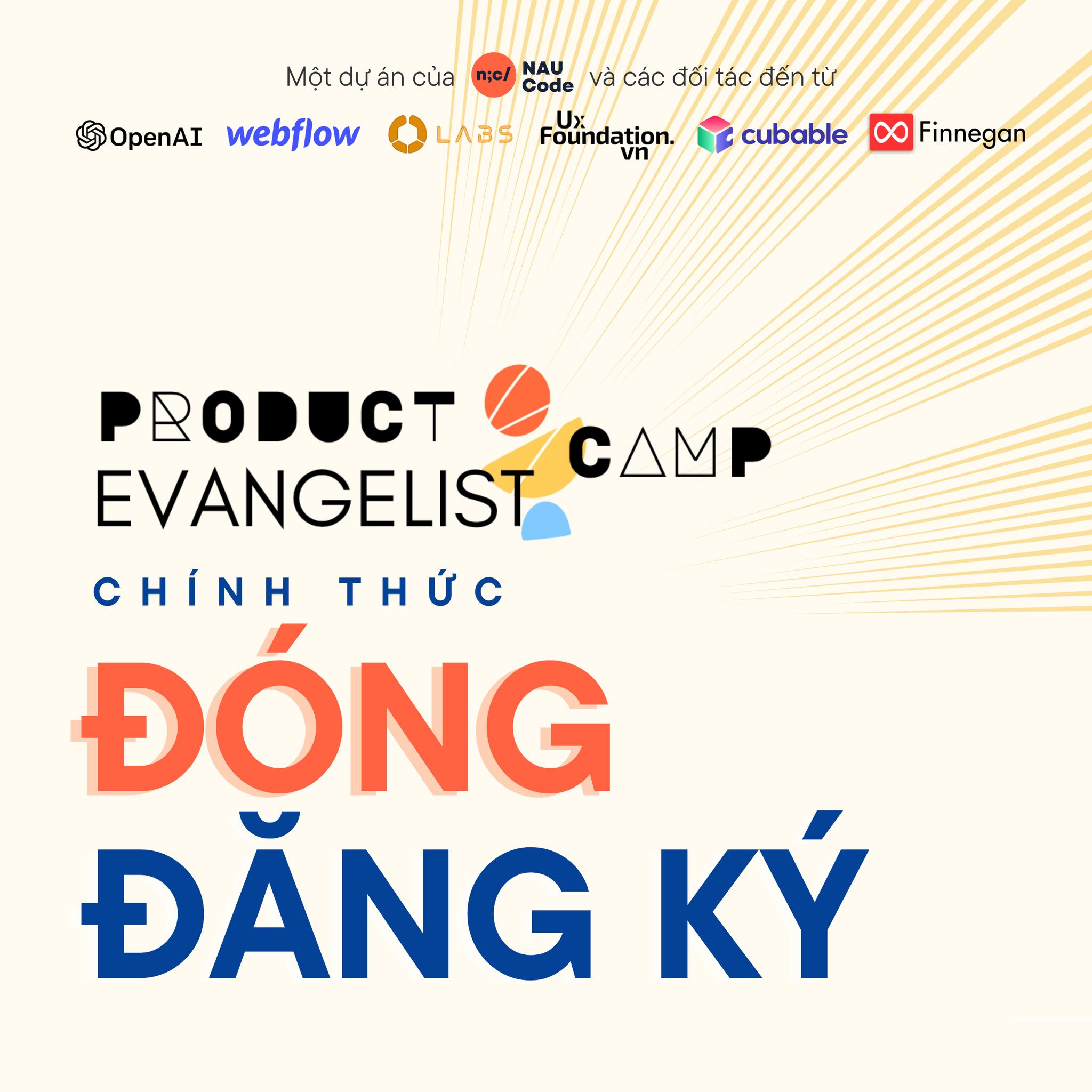 Một dự án của n;c/ NAU Code và các đối tác đến từ

OpenAI webflow LABS Ux Foundation. vn cubable Finnegan

PRODUCT
EVANGELIST CAMP

CHÍNH THỨC

ĐÓNG
ĐĂNG KÝ